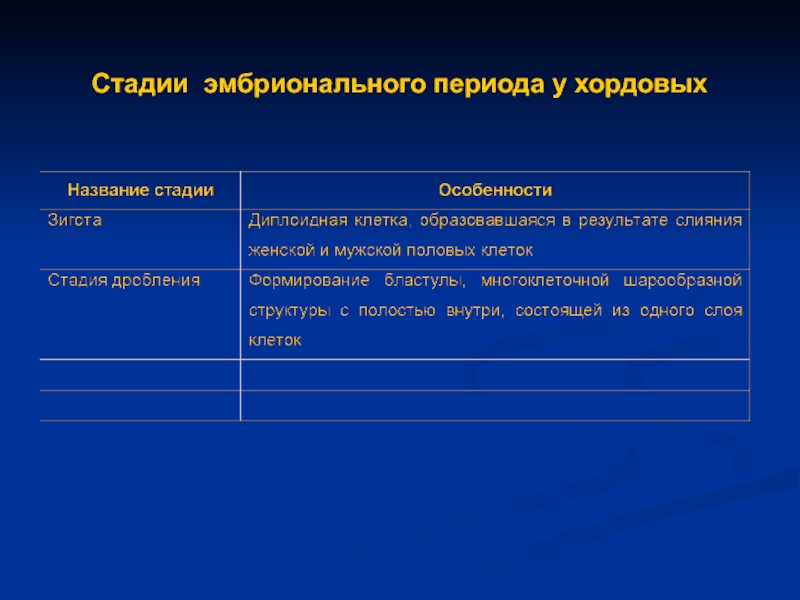 Стадии эмбрионального периода у хордовых

| Название стадии | Особенности |
|---|---|
| Зигота | Диплоидная клетка, образовавшаяся в результате слияния женской и мужской половых клеток |
| Стадия дробления | Формирование бластулы, многоклеточной шарообразной структуры с полостью внутри, состоящей из одного слоя клеток |
| | |
| | |